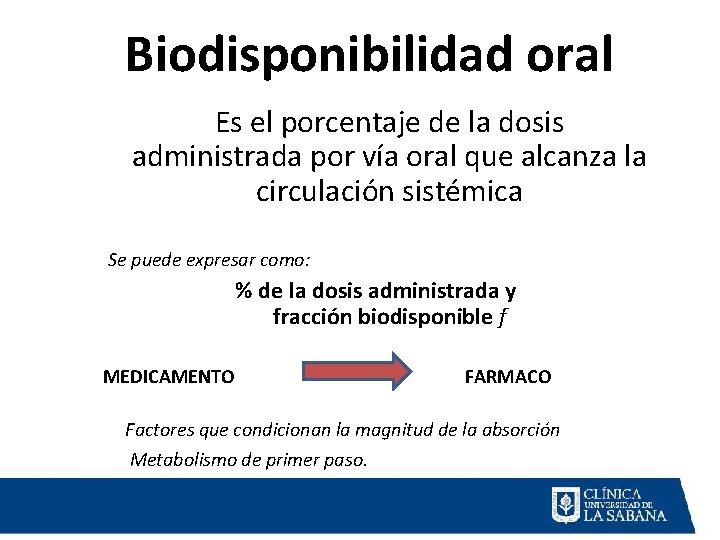 Biodisponibilidad oral

Es el porcentaje de la dosis administrada por vía oral que alcanza la circulación sistémica

Se puede expresar como:

% de la dosis administrada y fracción biodisponible $f$

MEDICAMENTO

FARMACO

Factores que condicionan la magnitud de la absorción

Metabolismo de primer paso.

CLÍNICA UNIVERSIDAD DE LA SABANA